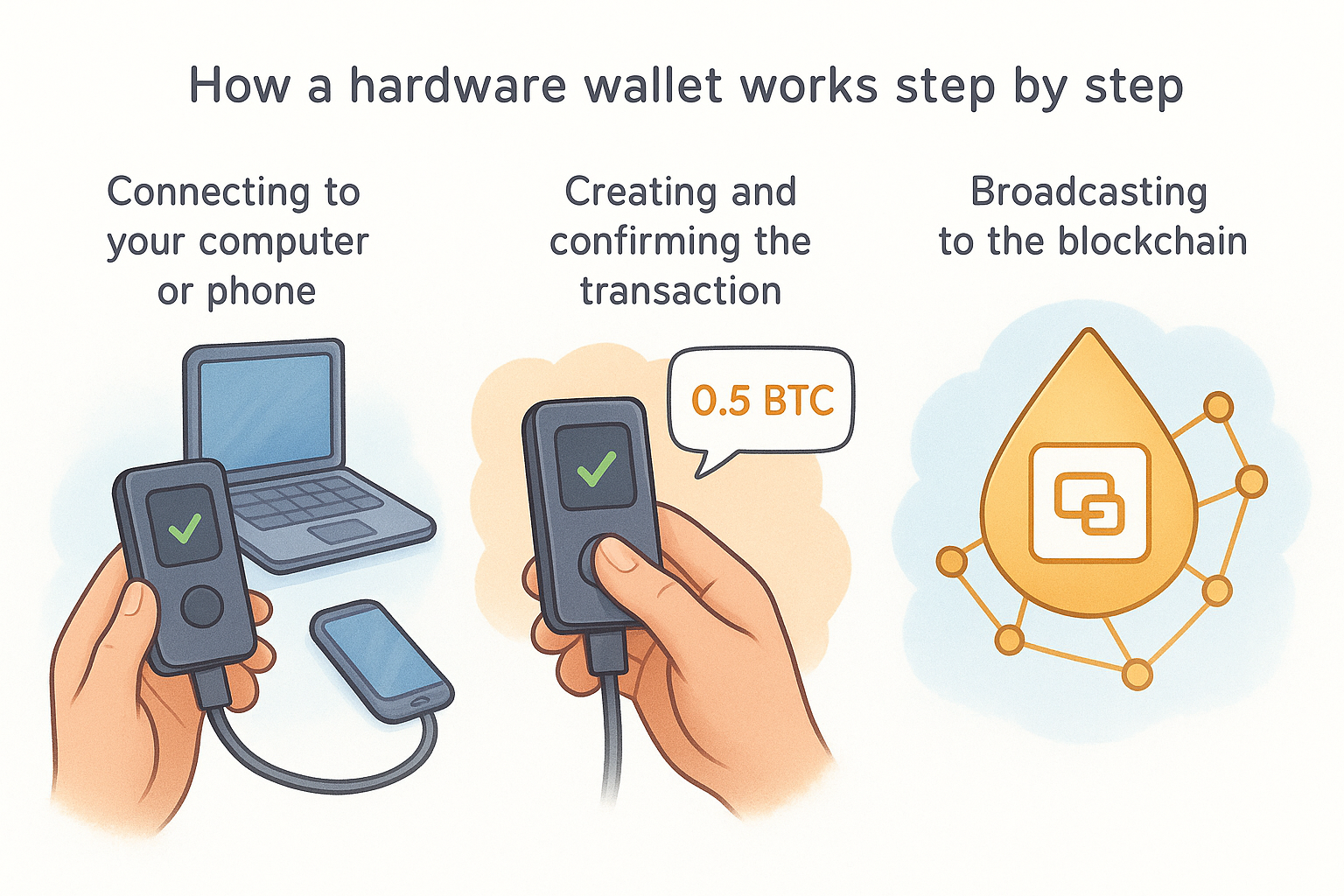 How a hardware wallet works step by step

Connecting to your computer or phone

Creating and confirming the transaction

0.5 BTC

Broadcasting to the blockchain